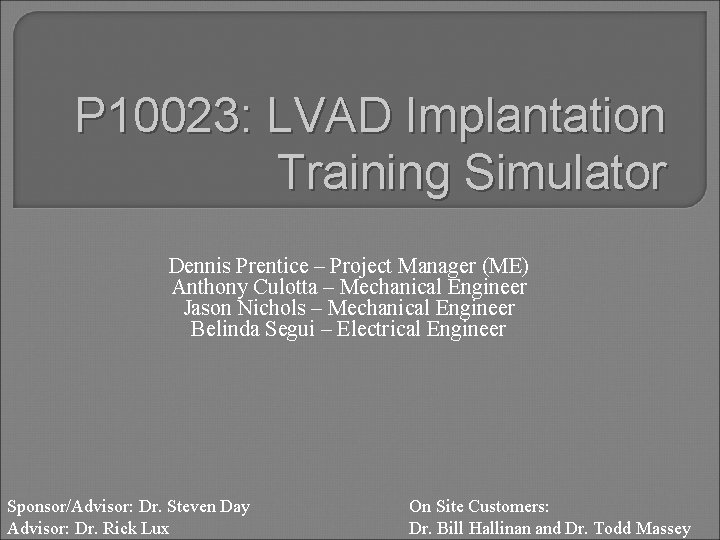 P10023: LVAD Implantation Training Simulator

Dennis Prentice – Project Manager (ME)
Anthony Culotta – Mechanical Engineer
Jason Nichols – Mechanical Engineer
Belinda Segui – Electrical Engineer

Sponsor/Advisor: Dr. Steven Day
Advisor: Dr. Rick Lux

On Site Customers:
Dr. Bill Hallinan and Dr. Todd Massey